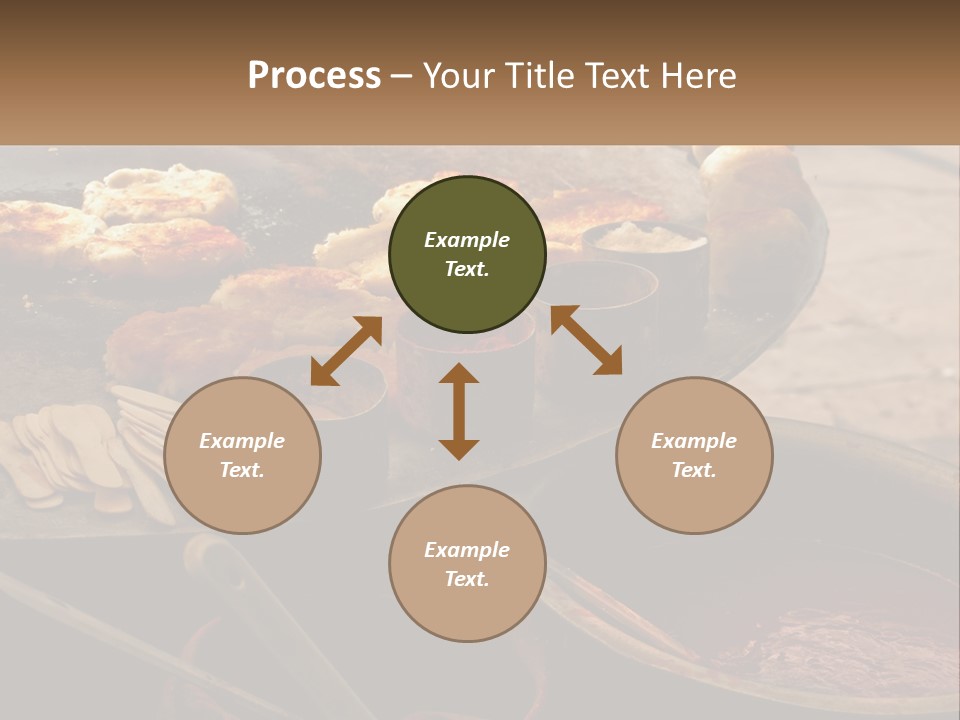 Process – Your Title Text Here

Example Text.

Example Text.

Example Text.

Example Text.